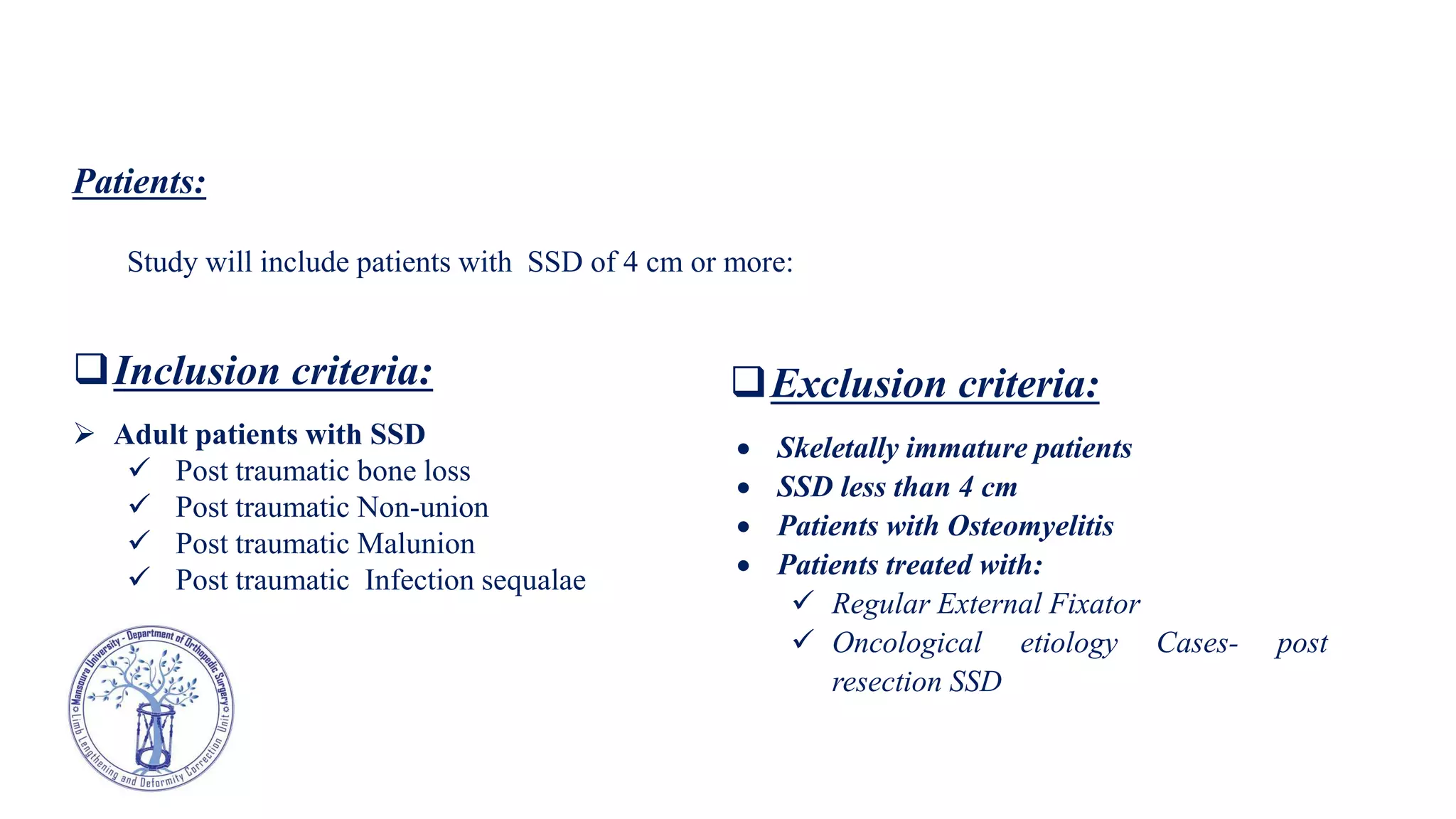 Patients:

Study will include patients with SSD of 4 cm or more:

❑ Inclusion criteria:

➢ Adult patients with SSD
✓ Post traumatic bone loss
✓ Post traumatic Non-union
✓ Post traumatic Malunion
✓ Post traumatic Infection sequalae

Mansoura University - Department of Orthopedic Surgery
Limb Lengthening and Deformity Correction Unit

❑ Exclusion criteria:

• Skeletally immature patients
• SSD less than 4 cm
• Patients with Osteomyelitis
• Patients treated with:
✓ Regular External Fixator
✓ Oncological etiology Cases- post resection SSD